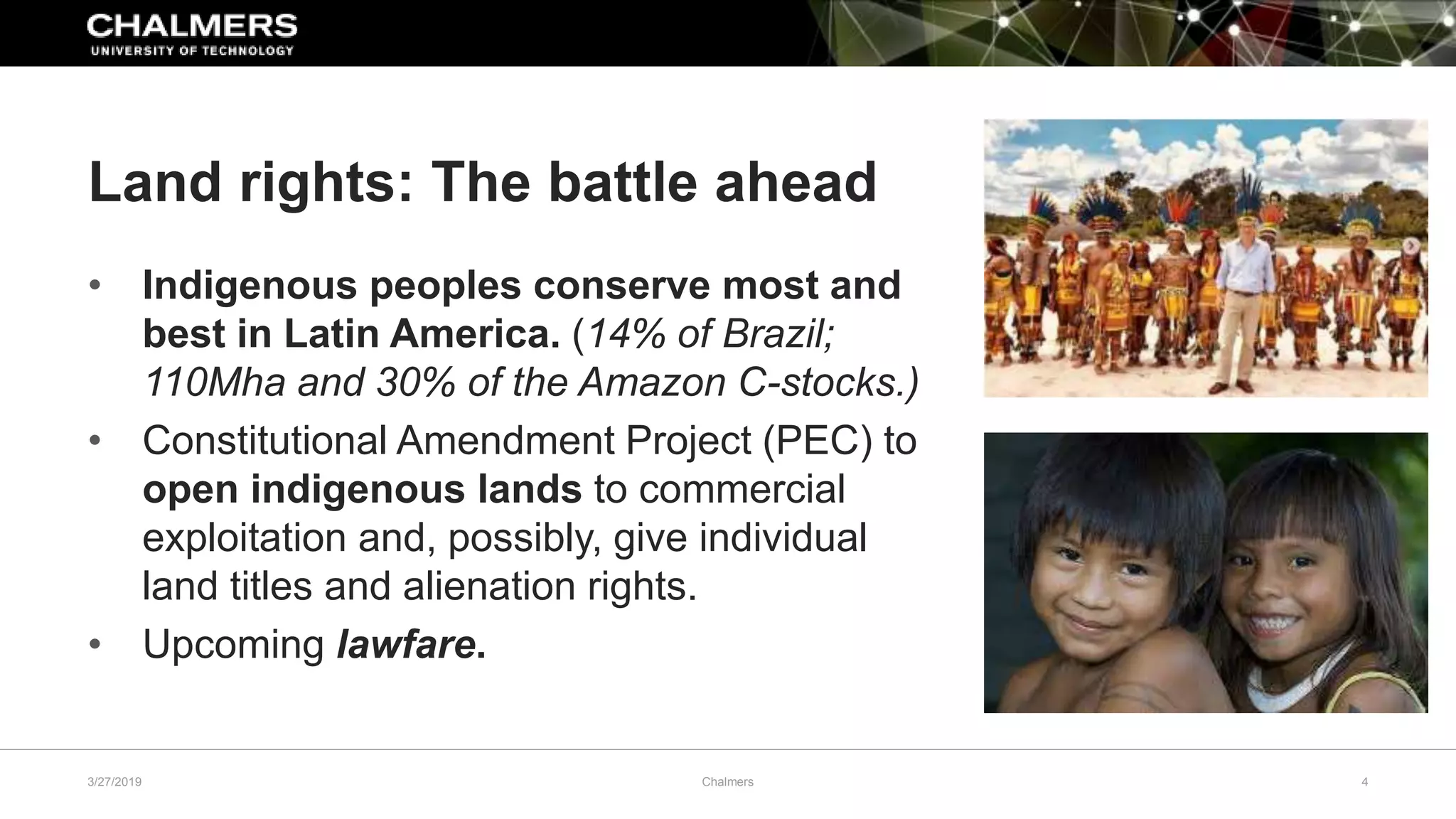 CHALMERS
UNIVERSITY OF TECHNOLOGY

Land rights: The battle ahead

• Indigenous peoples conserve most and best in Latin America. (14% of Brazil; 110Mha and 30% of the Amazon C-stocks.)
• Constitutional Amendment Project (PEC) to open indigenous lands to commercial exploitation and, possibly, give individual land titles and alienation rights.
• Upcoming lawfare.

3/27/2019
Chalmers
4